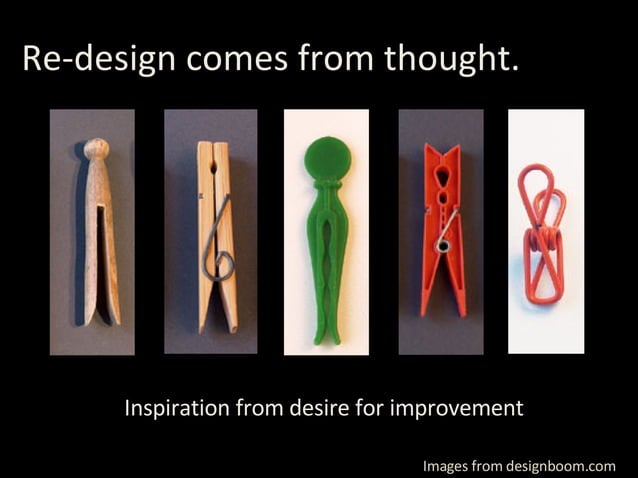 Re-design comes from thought.

Inspiration from desire for improvement

Images from designboom.com